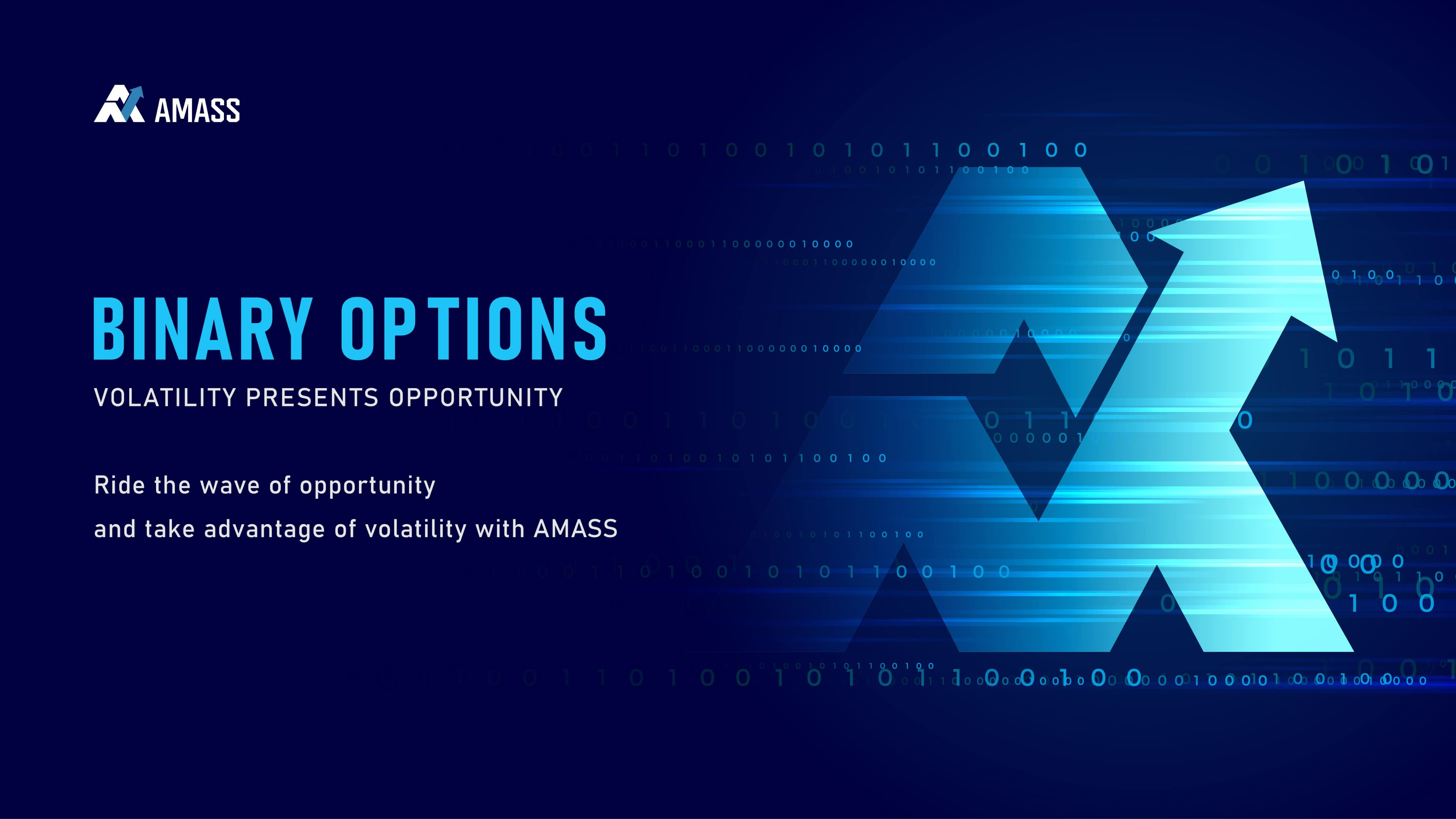 AMASS

BINARY OPTIONS

VOLATILITY PRESENTS OPPORTUNITY

Ride the wave of opportunity
and take advantage of volatility with AMASS